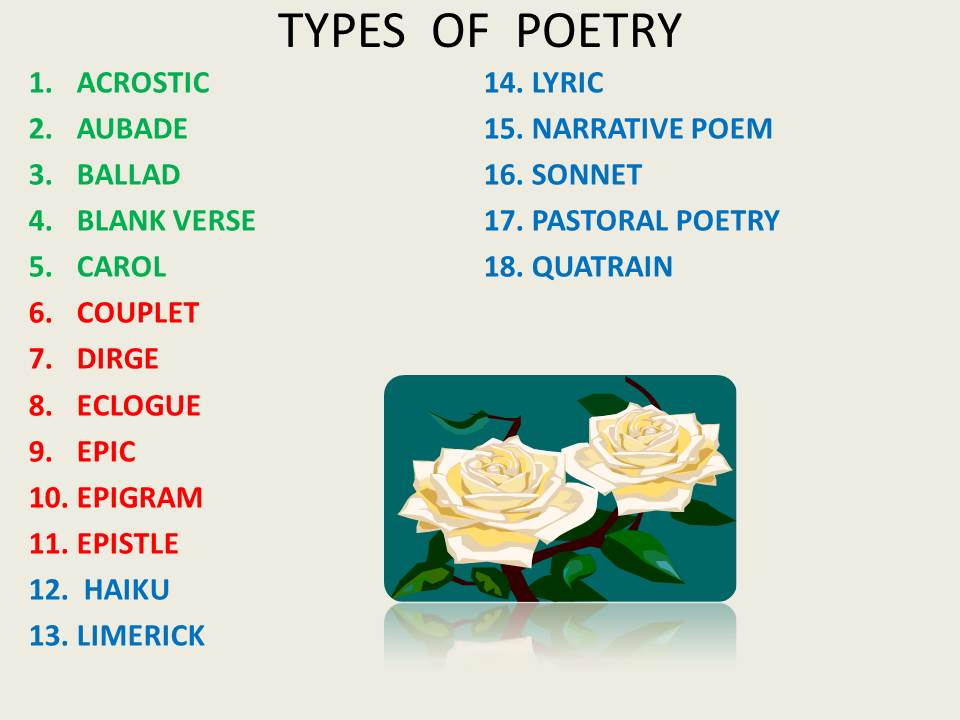 TYPES OF POETRY

1. ACROSTIC
2. AUBADE
3. BALLAD
4. BLANK VERSE
5. CAROL
6. COUPLET
7. DIRGE
8. ECLOGUE
9. EPIC
10. EPIGRAM
11. EPISTLE
12. HAIKU
13. LIMERICK

14. LYRIC
15. NARRATIVE POEM
16. SONNET
17. PASTORAL POETRY
18. QUATRAIN